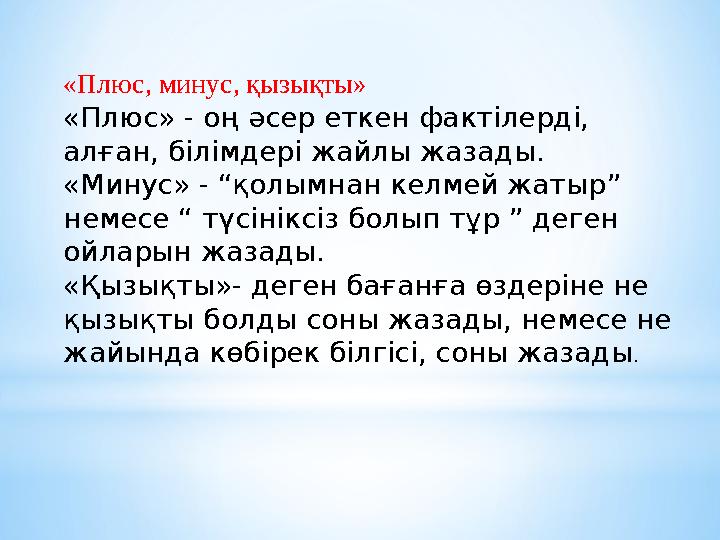 «Плюс, минус, қызықты»
«Плюс» - оң әсер еткен фактілерді, алған, білімдері жайлы жазады.
«Минус» - “қолымнан келмей жатыр” немесе “ түсініксіз болып тұр ” деген ойларын жазады.
«Қызықты»- деген бағанға өздеріне не қызықты болды соны жазады, немесе не жайында көбірек білгісі, соны жазады.